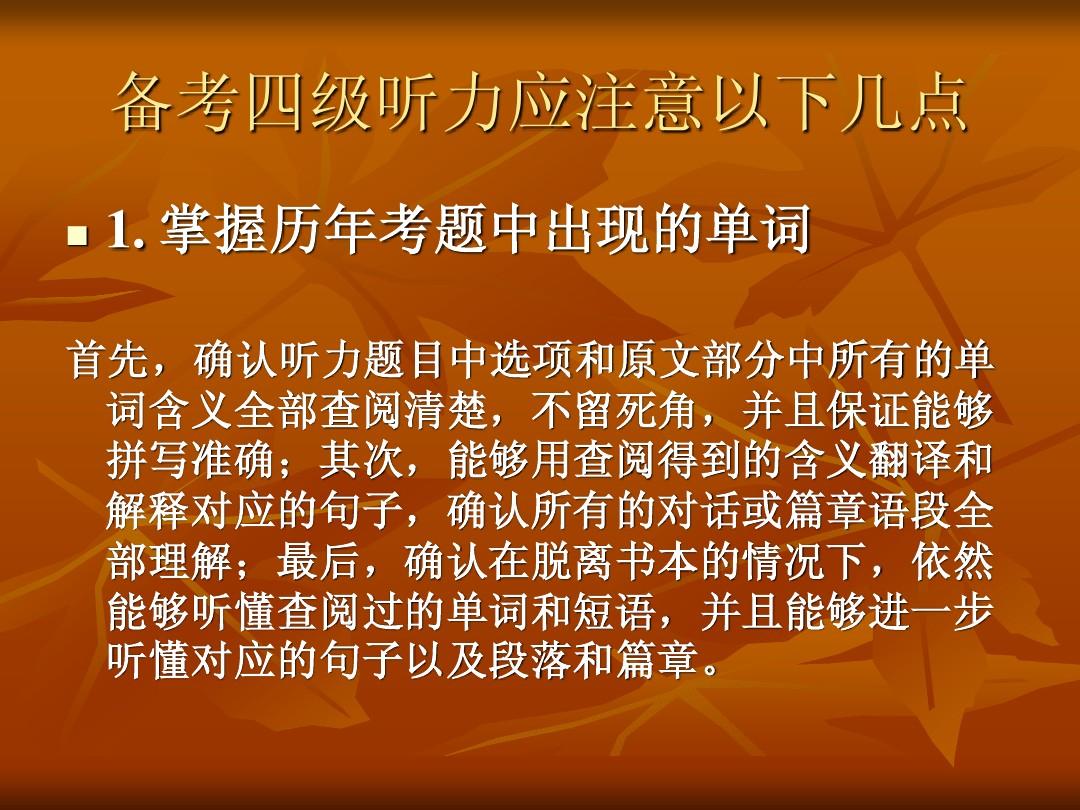 备考四级听力应注意以下几点

1. 掌握历年考题中出现的单词

首先，确认听力题目中选项和原文部分中所有的单词含义全部查阅清楚，不留死角，并且保证能够拼写准确；其次，能够用查阅得到的含义翻译和解释对应的句子，确认所有的对话或篇章语段全部理解；最后，确认在脱离书本的情况下，依然能够听懂查阅过的单词和短语，并且能够进一步听懂对应的句子以及段落和篇章。